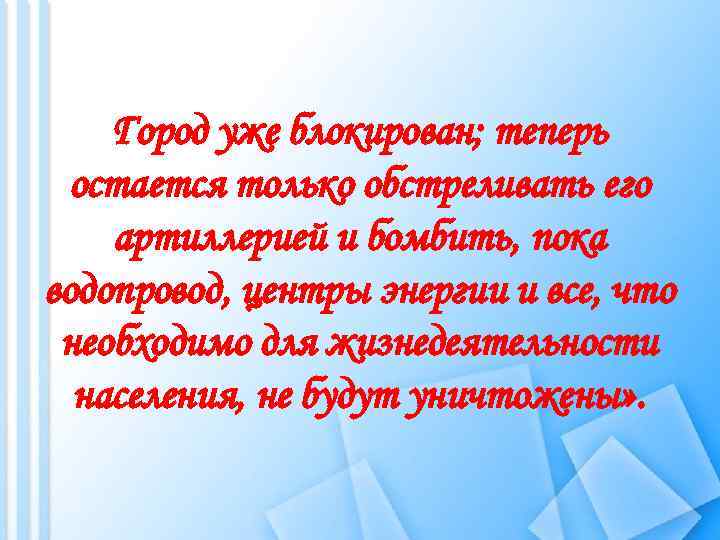 Город уже блокирован; теперь остается только обстреливать его артиллерией и бомбить, пока водопровод, центры энергии и все, что необходимо для жизнедеятельности населения, не будут уничтожены».